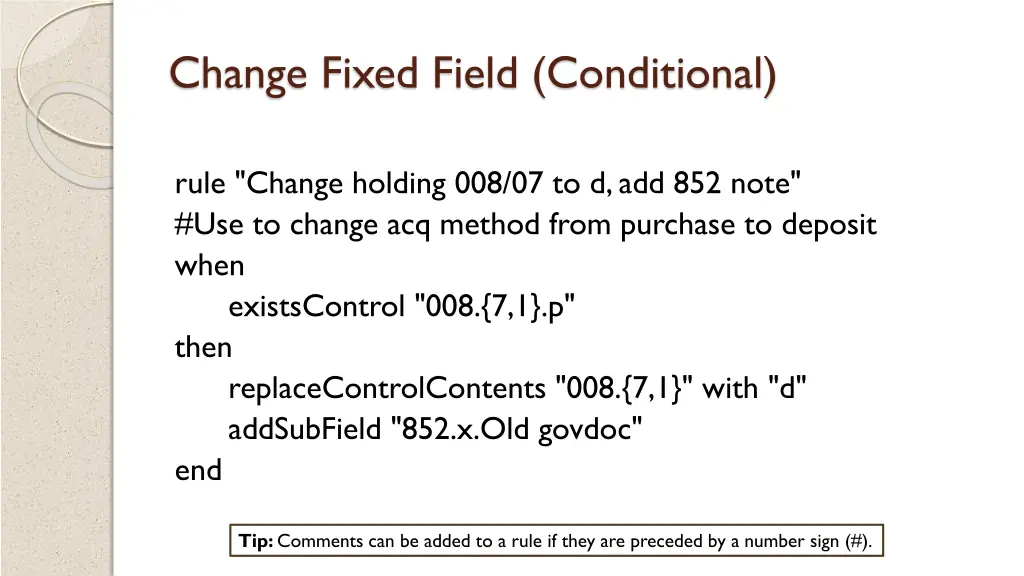 Change Fixed Field (Conditional)

rule "Change holding 008/07 to d, add 852 note"
#Use to change acq method from purchase to deposit
when
existsControl "008.{7,1}.p"
then
replaceControlContents "008.{7,1}" with "d"
addSubField "852.x.Old govdoc"
end

Tip: Comments can be added to a rule if they are preceded by a number sign (#).